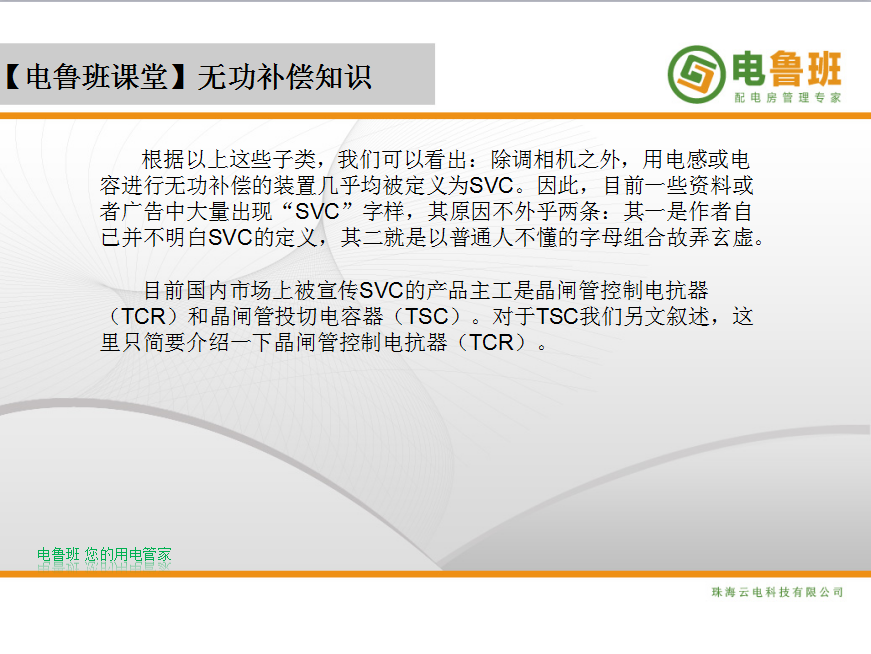 【电鲁班课堂】无功补偿知识

电鲁班
配电房管理专家

根据以上这些子类，我们可以看出：除调相机之外，用电感或电容进行无功补偿的装置几乎均被定义为SVC。因此，目前一些资料或者广告中大量出现“SVC”字样，其原因不外乎两条：其一是作者自己并不明白SVC的定义，其二就是以普通人不懂的字母组合故弄玄虚。

目前国内市场上被宣传SVC的产品主工是晶闸管控制电抗器（TCR）和晶闸管投切电容器（TSC）。对于TSC我们另文叙述，这里只简要介绍一下晶闸管控制电抗器（TCR）。

电鲁班 您的用电管家

珠海云电科技有限公司